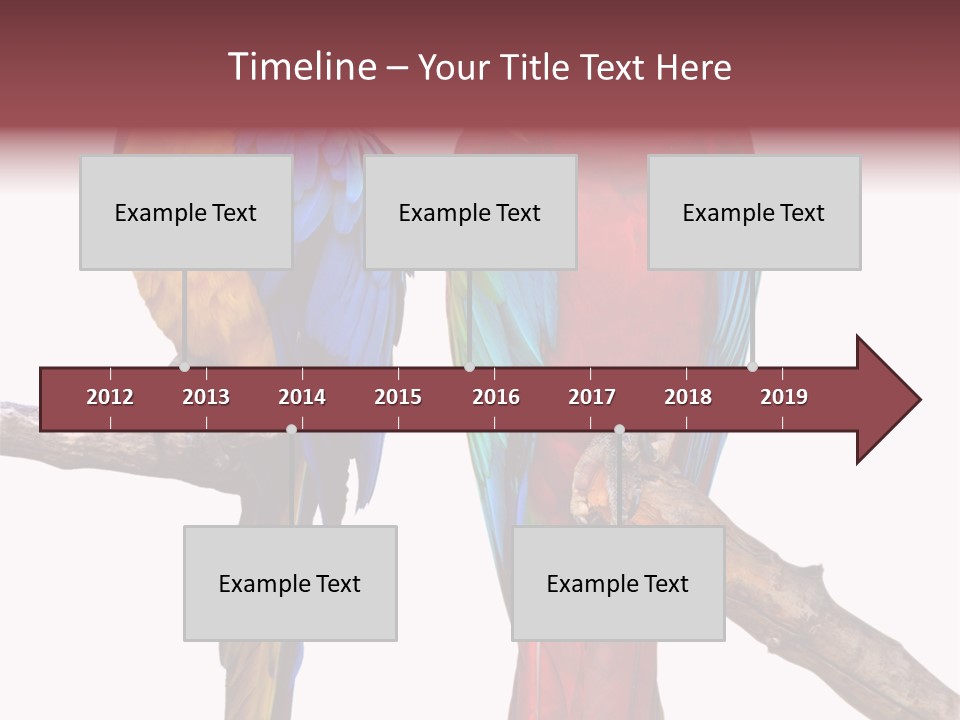 Timeline – Your Title Text Here

Example Text

Example Text

Example Text

2012 2013 2014 2015 2016 2017 2018 2019

Example Text

Example Text